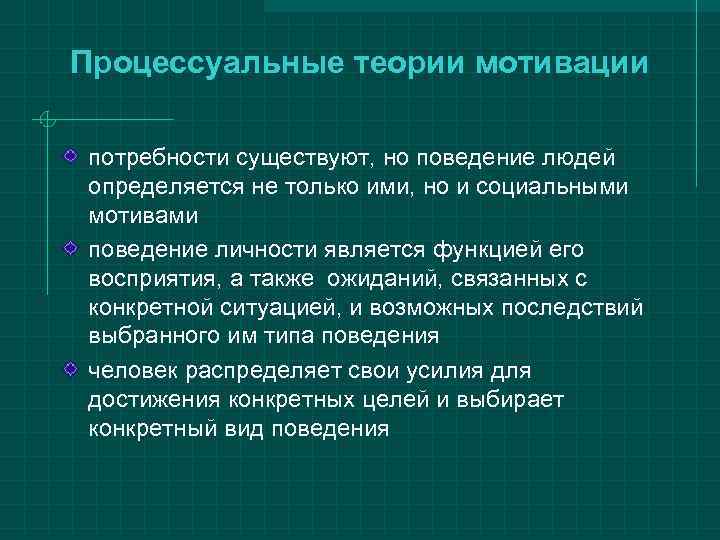 Процессуальные теории мотивации

потребности существуют, но поведение людей определяется не только ими, но и социальными мотивами

поведение личности является функцией его восприятия, а также ожиданий, связанных с конкретной ситуацией, и возможных последствий выбранного им типа поведения

человек распределяет свои усилия для достижения конкретных целей и выбирает конкретный вид поведения